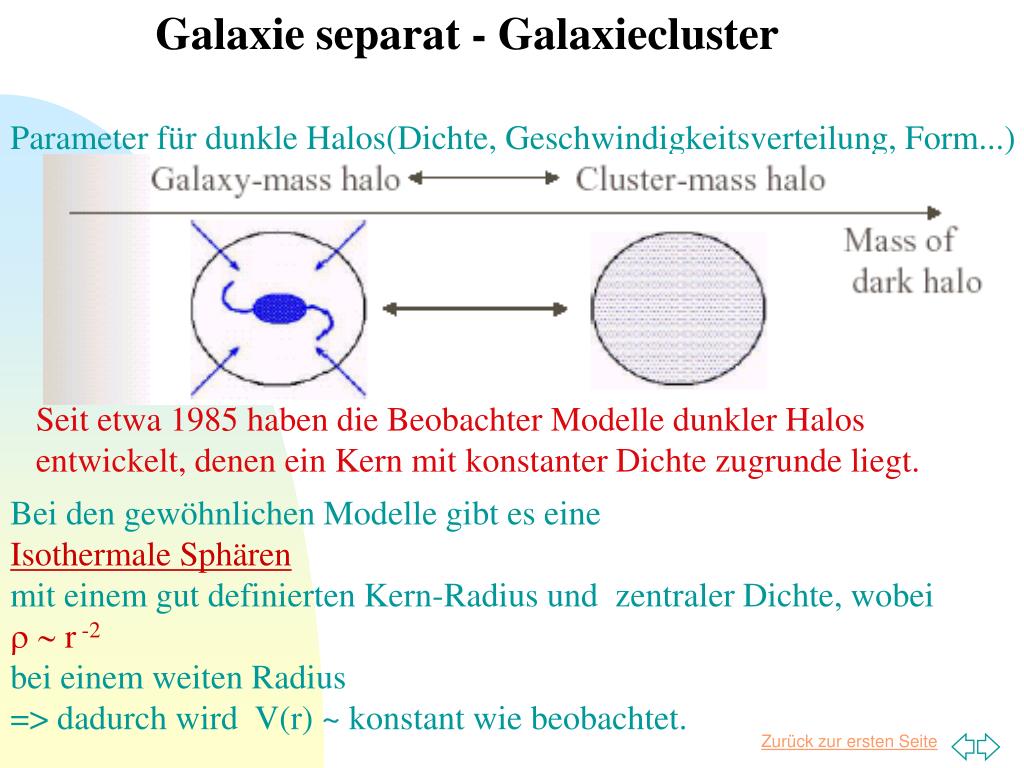 Galaxie separat - Galaxiecluster

Parameter für dunkle Halos(Dichte, Geschwindigkeitsverteilung, Form...)

Galaxy-mass halo Cluster-mass halo

Mass of dark halo

Seit etwa 1985 haben die Beobachter Modelle dunkler Halos entwickelt, denen ein Kern mit konstanter Dichte zugrunde liegt.

Bei den gewöhnlichen Modelle gibt es eine
Isothermale Sphären
mit einem gut definierten Kern-Radius und zentraler Dichte, wobei
$\rho \sim r^{-2}$
bei einem weiten Radius
=> dadurch wird V(r) ~ konstant wie beobachtet.

Zurück zur ersten Seite